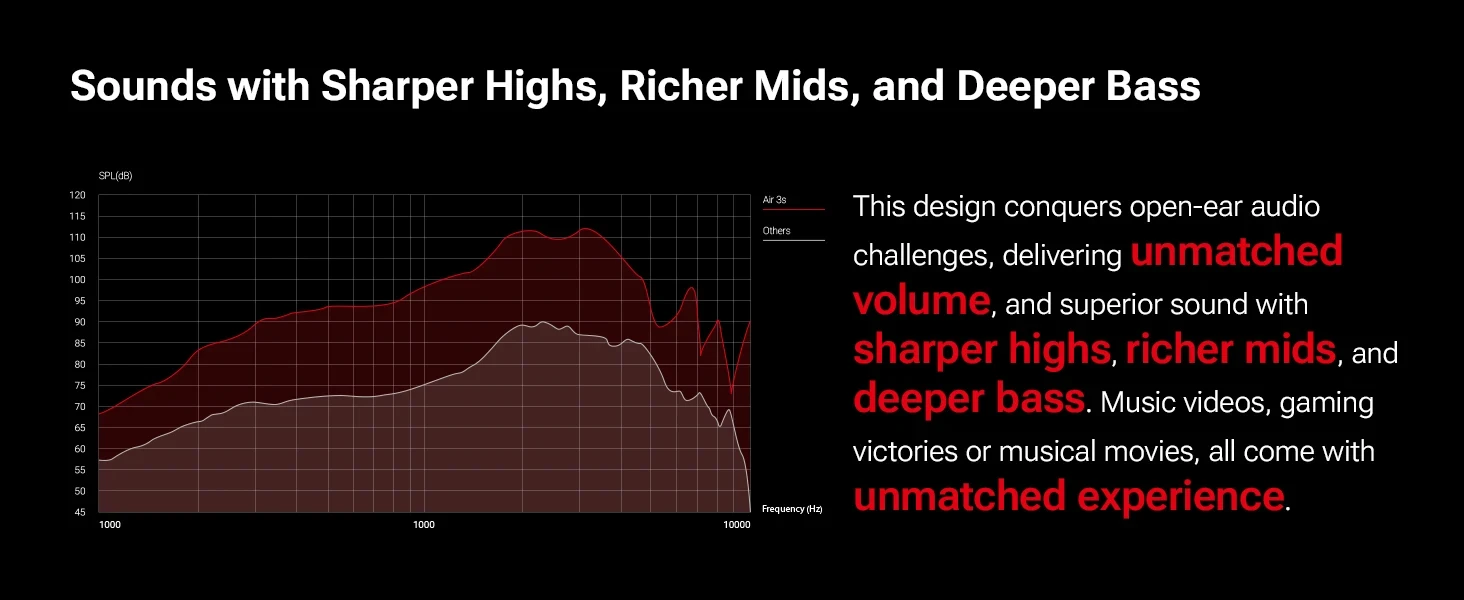 Sounds with Sharper Highs, Richer Mids, and Deeper Bass

SPL(dB)
120
115
110
105
100
95
90
85
80
75
70
65
60
55
50
45
1000
1000
10000
Frequency (Hz)
Air 3s
Others

This design conquers open-ear audio challenges, delivering unmatched volume, and superior sound with sharper highs, richer mids, and deeper bass. Music videos, gaming victories or musical movies, all come with unmatched experience.